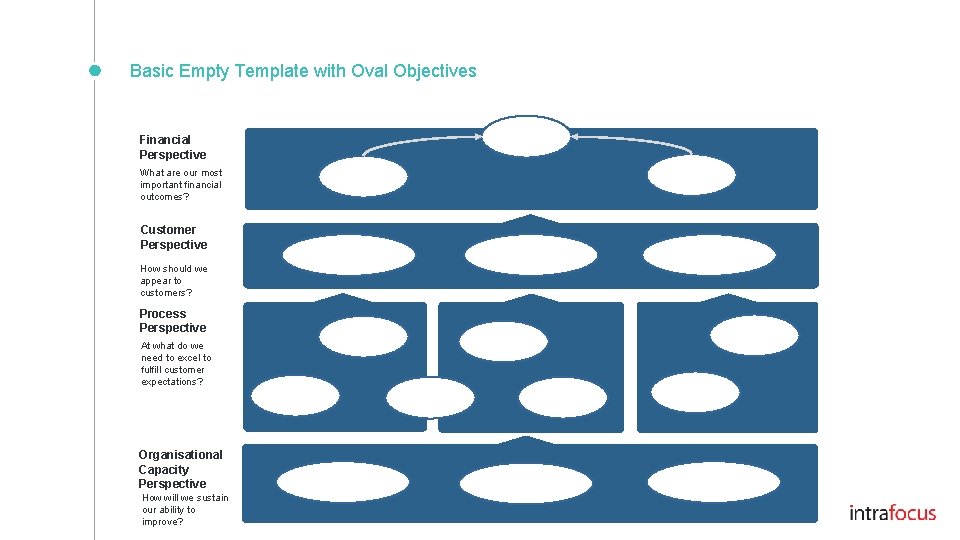 Basic Empty Template with Oval Objectives

Financial Perspective

What are our most important financial outcomes?

Customer Perspective

How should we appear to customers?

Process Perspective

At what do we need to excel to fulfill customer expectations?

Organisational Capacity Perspective

How will we sustain our ability to improve?

intrafocus